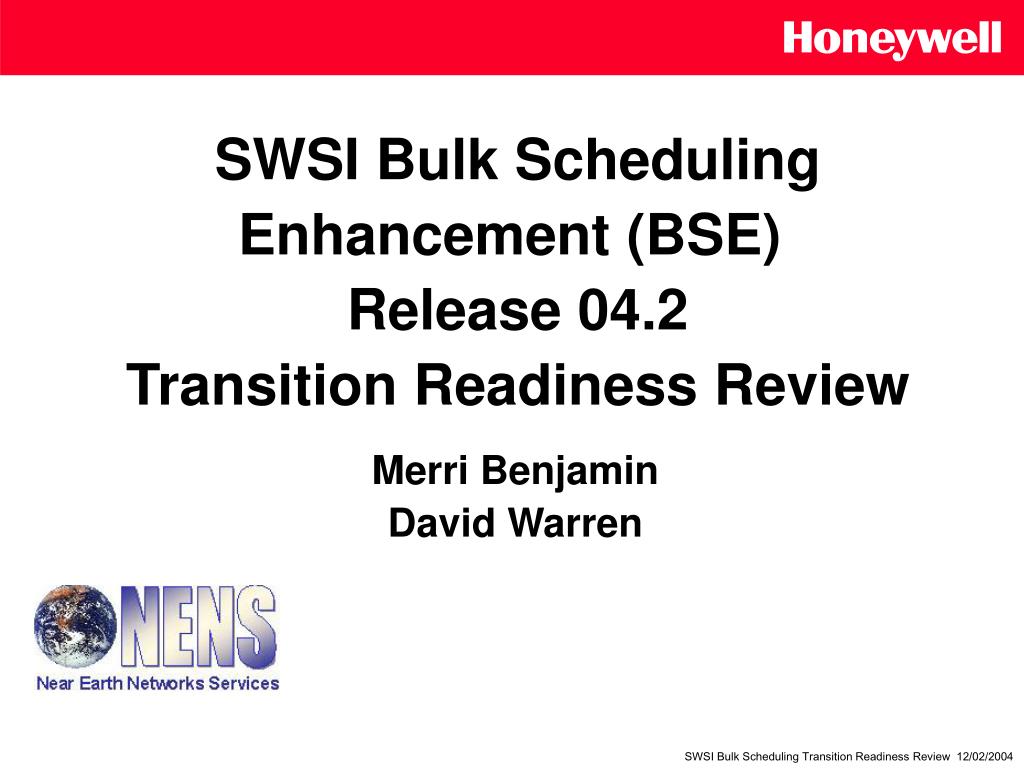 Honeywell

SWSI Bulk Scheduling Enhancement (BSE) Release 04.2 Transition Readiness Review

Merri Benjamin
David Warren

NENS
Near Earth Networks Services

SWSI Bulk Scheduling Transition Readiness Review 12/02/2004